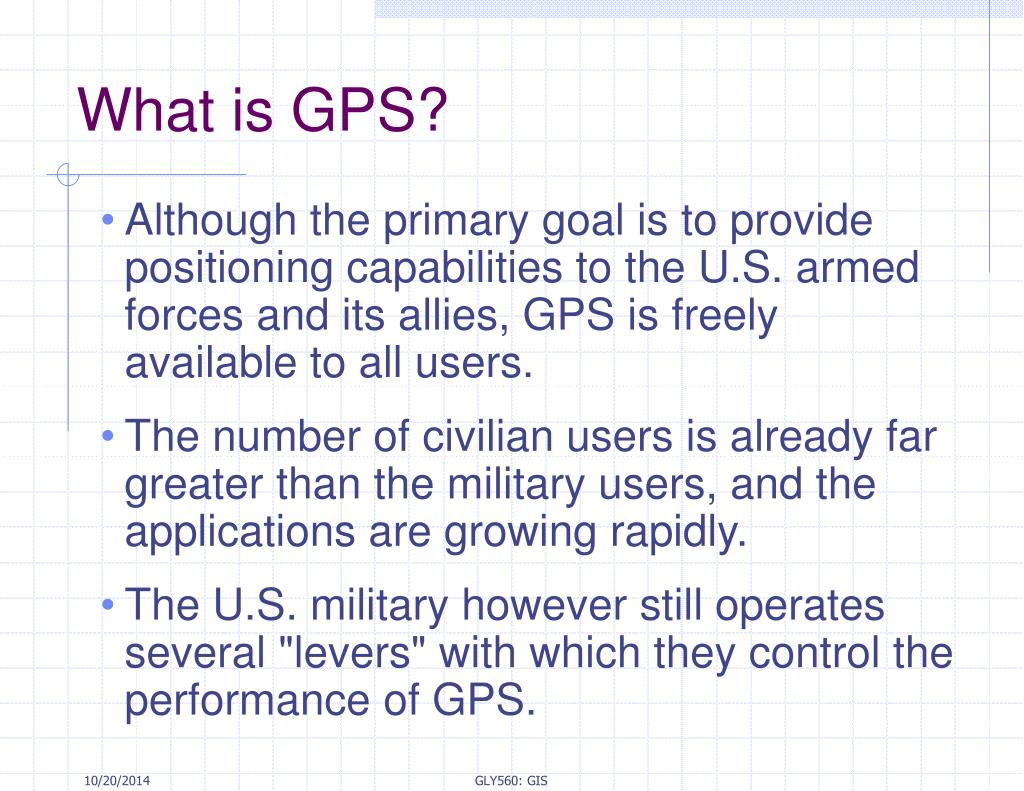 What is GPS?

• Although the primary goal is to provide positioning capabilities to the U.S. armed forces and its allies, GPS is freely available to all users.

• The number of civilian users is already far greater than the military users, and the applications are growing rapidly.

• The U.S. military however still operates several "levers" with which they control the performance of GPS.

10/20/2014

GLY560: GIS